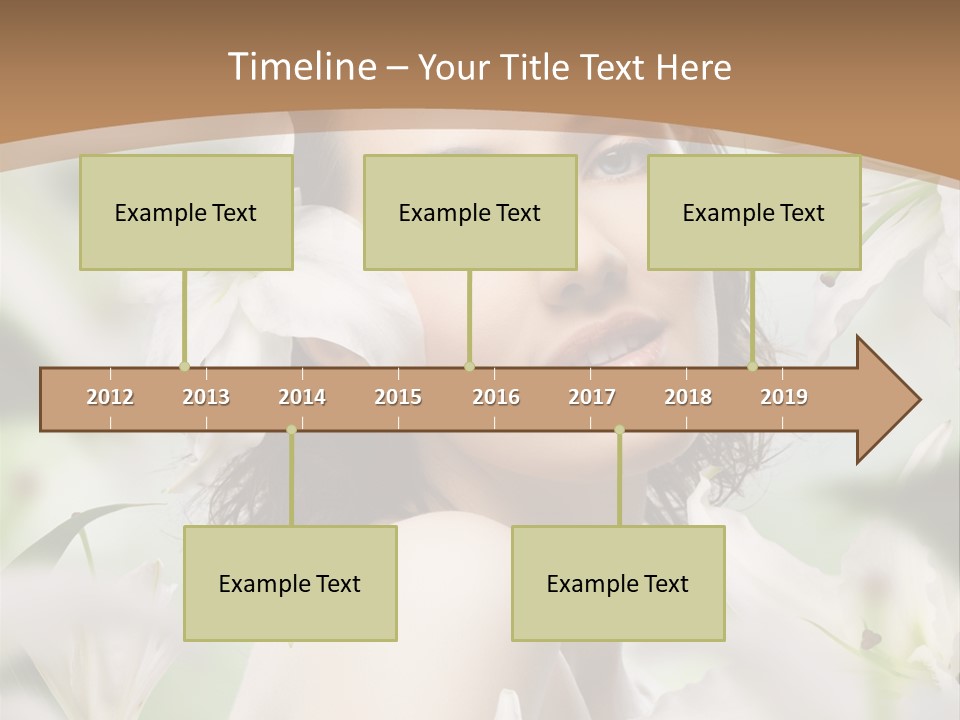 Timeline – Your Title Text Here

Example Text

Example Text

Example Text

2012 2013 2014 2015 2016 2017 2018 2019

Example Text

Example Text